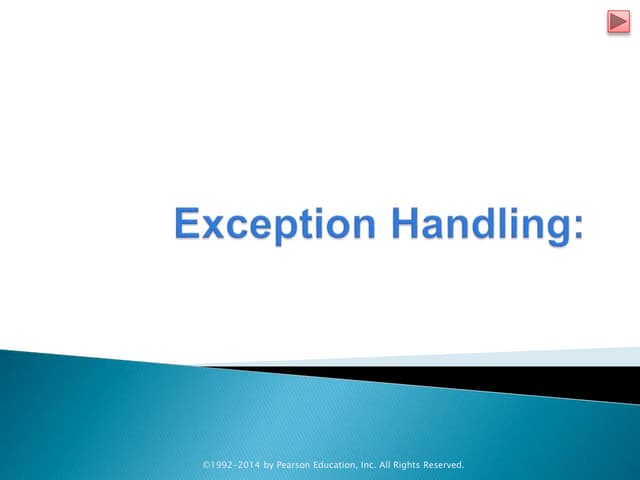 Exception Handling:

©1992-2014 by Pearson Education, Inc. All Rights Reserved.